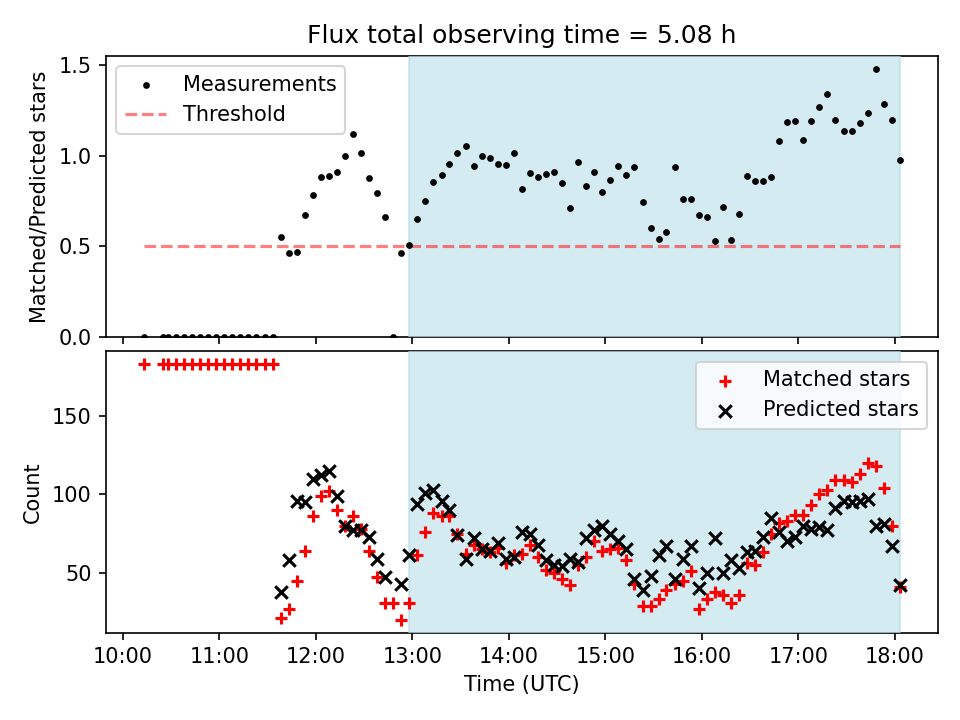 Flux total observing time = 5.08 h

Measurements
Threshold

Matched/Predicted stars

1.5
1.0
0.5
0.0

Matched stars
Predicted stars

Count

150
100
50

10:00
11:00
12:00
13:00
14:00
15:00
16:00
17:00
18:00

Time (UTC)